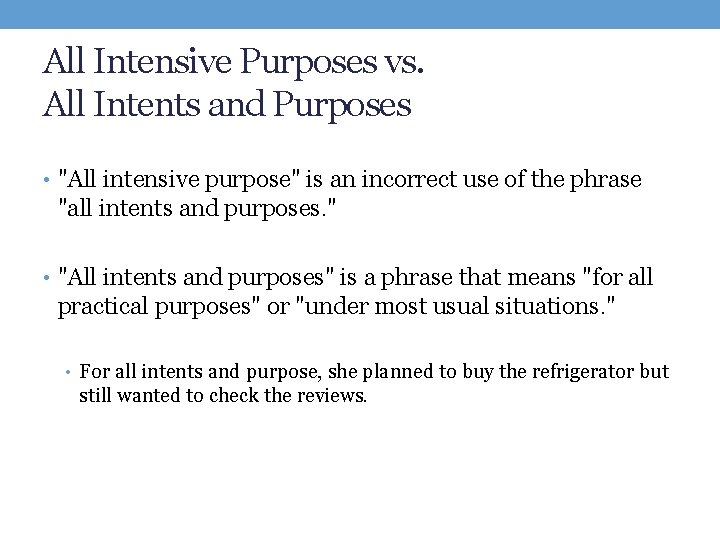 All Intensive Purposes vs.
All Intents and Purposes

• "All intensive purpose" is an incorrect use of the phrase "all intents and purposes."

• "All intents and purposes" is a phrase that means "for all practical purposes" or "under most usual situations."

• For all intents and purpose, she planned to buy the refrigerator but still wanted to check the reviews.